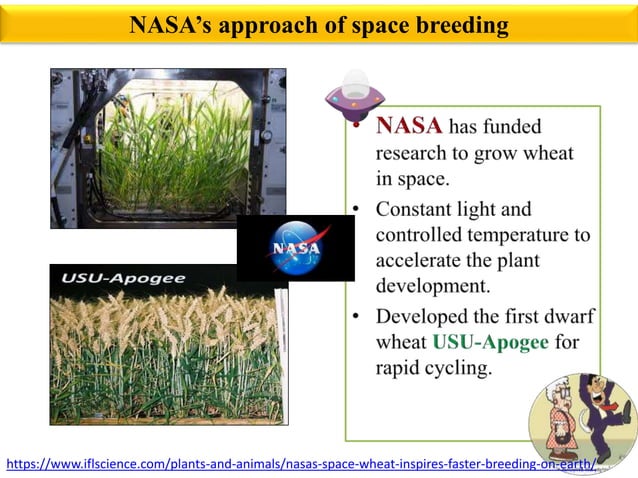 NASA's approach of space breeding

USU-Apogee

NASA

• NASA has funded research to grow wheat in space.
• Constant light and controlled temperature to accelerate the plant development.
• Developed the first dwarf wheat USU-Apogee for rapid cycling.

https://www.iflscience.com/plants-and-animals/nasas-space-wheat-inspires-faster-breeding-on-earth/